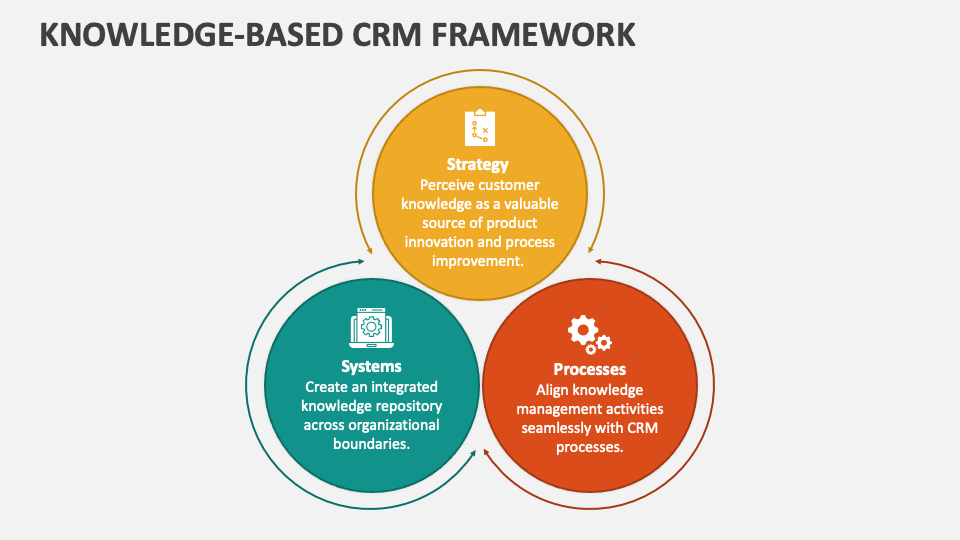 KNOWLEDGE-BASED CRM FRAMEWORK

Strategy
Perceive customer knowledge as a valuable source of product innovation and process improvement.

Systems
Create an integrated knowledge repository across organizational boundaries.

Processes
Align knowledge management activities seamlessly with CRM processes.